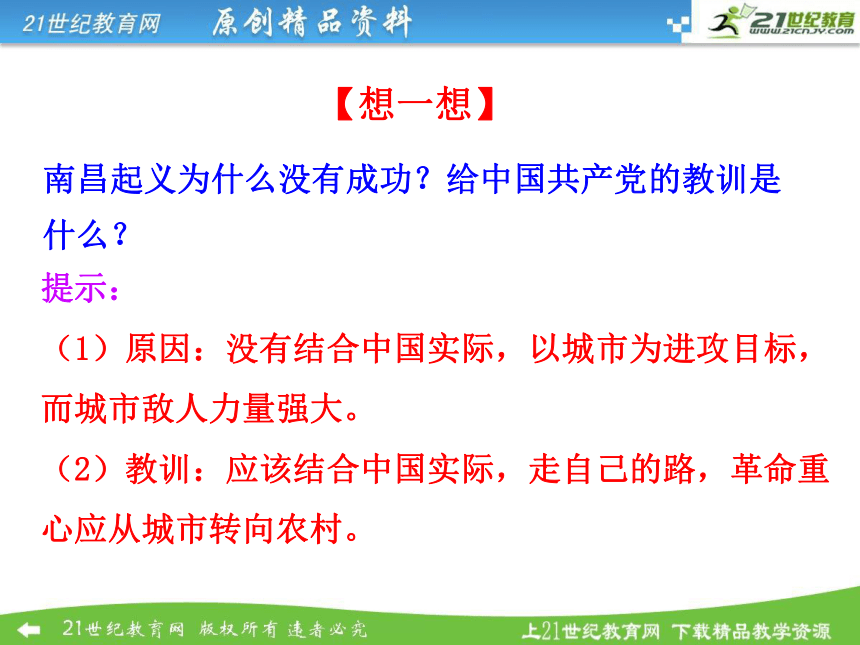 21世纪教育网 原创精品资料

21世纪教育 www.21cnjy.com

【想一想】

南昌起义为什么没有成功？给中国共产党的教训是什么？

提示：

（1）原因：没有结合中国实际，以城市为进攻目标，而城市敌人力量强大。

（2）教训：应该结合中国实际，走自己的路，革命重心应从城市转向农村。

21世纪教育网 版权所有 违者必究

上21世纪教育网 下载精品教学资源